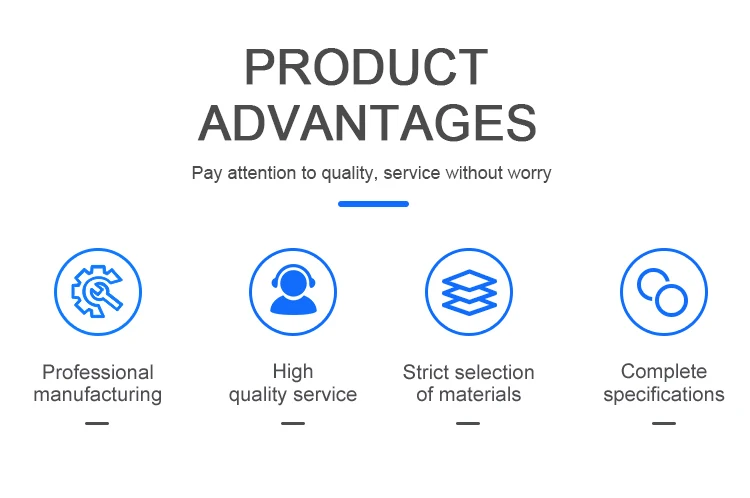 PRODUCT ADVANTAGES

Pay attention to quality, service without worry

Professional manufacturing

High quality service

Strict selection of materials

Complete specifications